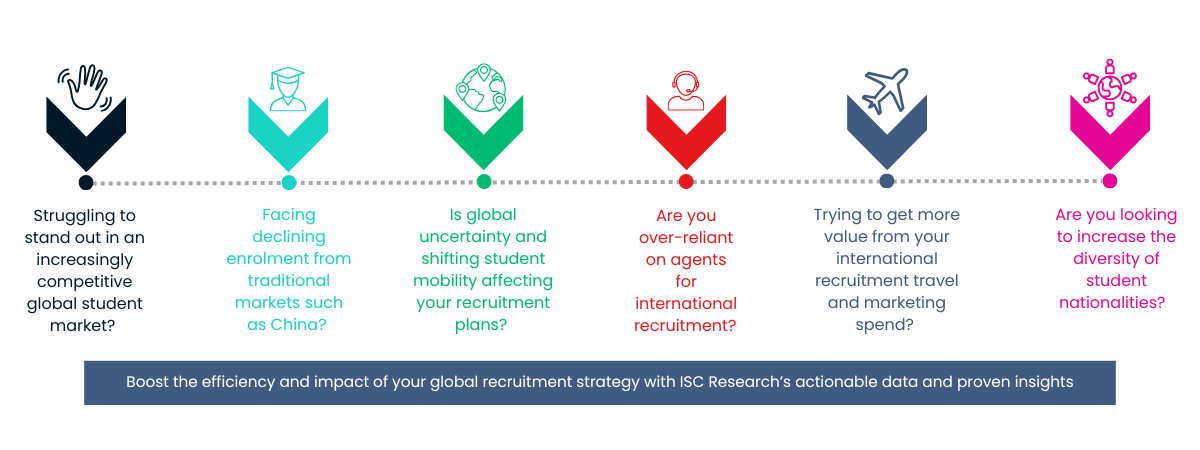 Struggling to stand out in an increasingly competitive global student market?

Facing declining enrolment from traditional markets such as China?

Is global uncertainty and shifting student mobility affecting your recruitment plans?

Are you over-reliant on agents for international recruitment?

Trying to get more value from your international recruitment travel and marketing spend?

Are you looking to increase the diversity of student nationalities?

Boost the efficiency and impact of your global recruitment strategy with ISC Research's actionable data and proven insights